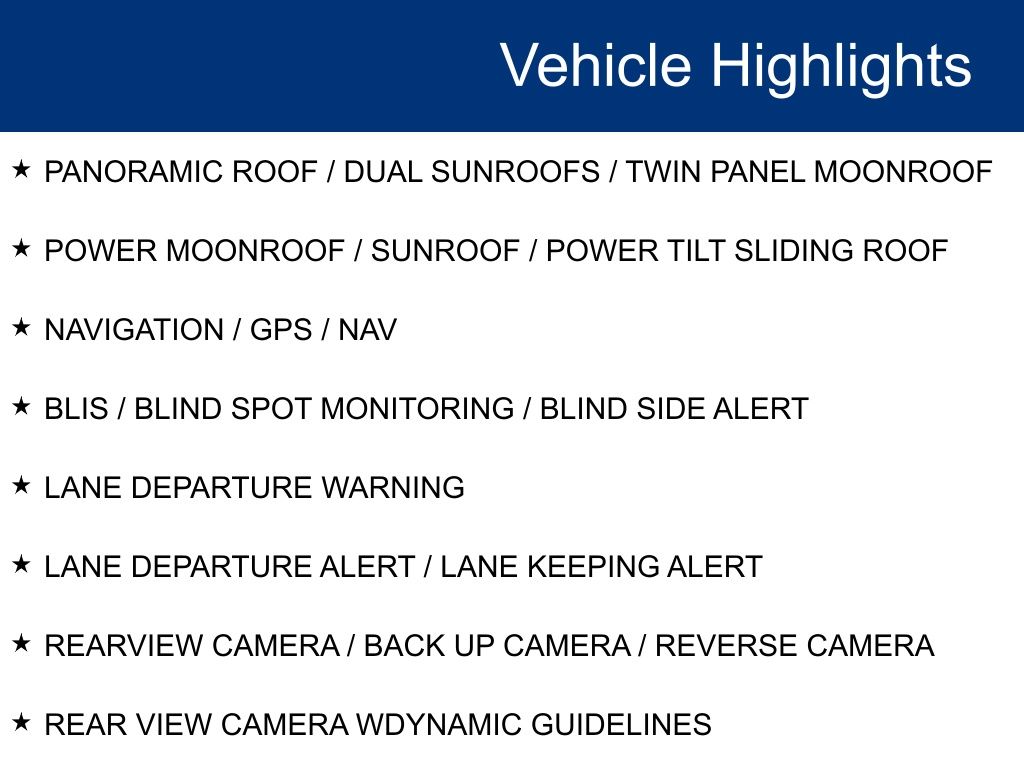 Vehicle Highlights

★ PANORAMIC ROOF / DUAL SUNROOFS / TWIN PANEL MOONROOF

★ POWER MOONROOF / SUNROOF / POWER TILT SLIDING ROOF

★ NAVIGATION / GPS / NAV

★ BLIS / BLIND SPOT MONITORING / BLIND SIDE ALERT

★ LANE DEPARTURE WARNING

★ LANE DEPARTURE ALERT / LANE KEEPING ALERT

★ REARVIEW CAMERA / BACK UP CAMERA / REVERSE CAMERA

★ REAR VIEW CAMERA WDYNAMIC GUIDELINES